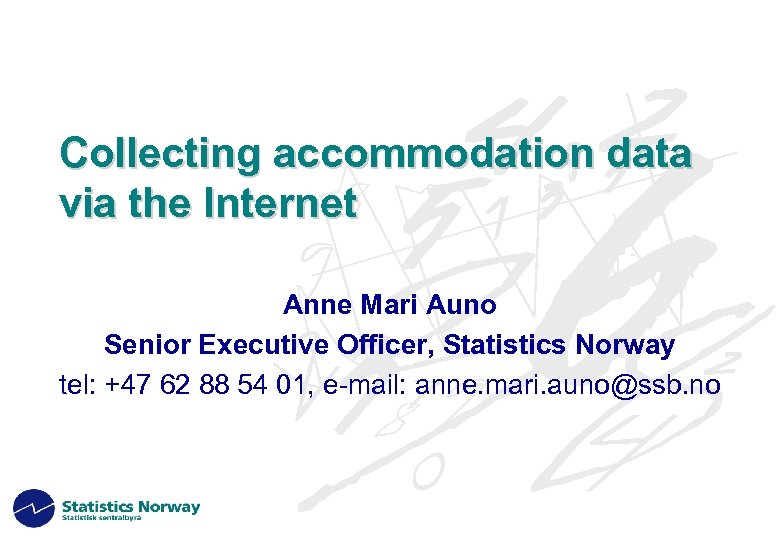 Collecting accommodation data via the Internet

Anne Mari Auno

Senior Executive Officer, Statistics Norway

tel: +47 62 88 54 01, e-mail: anne.mari.auno@ssb.no

Statistics Norway
Statistisk sentralbyrå